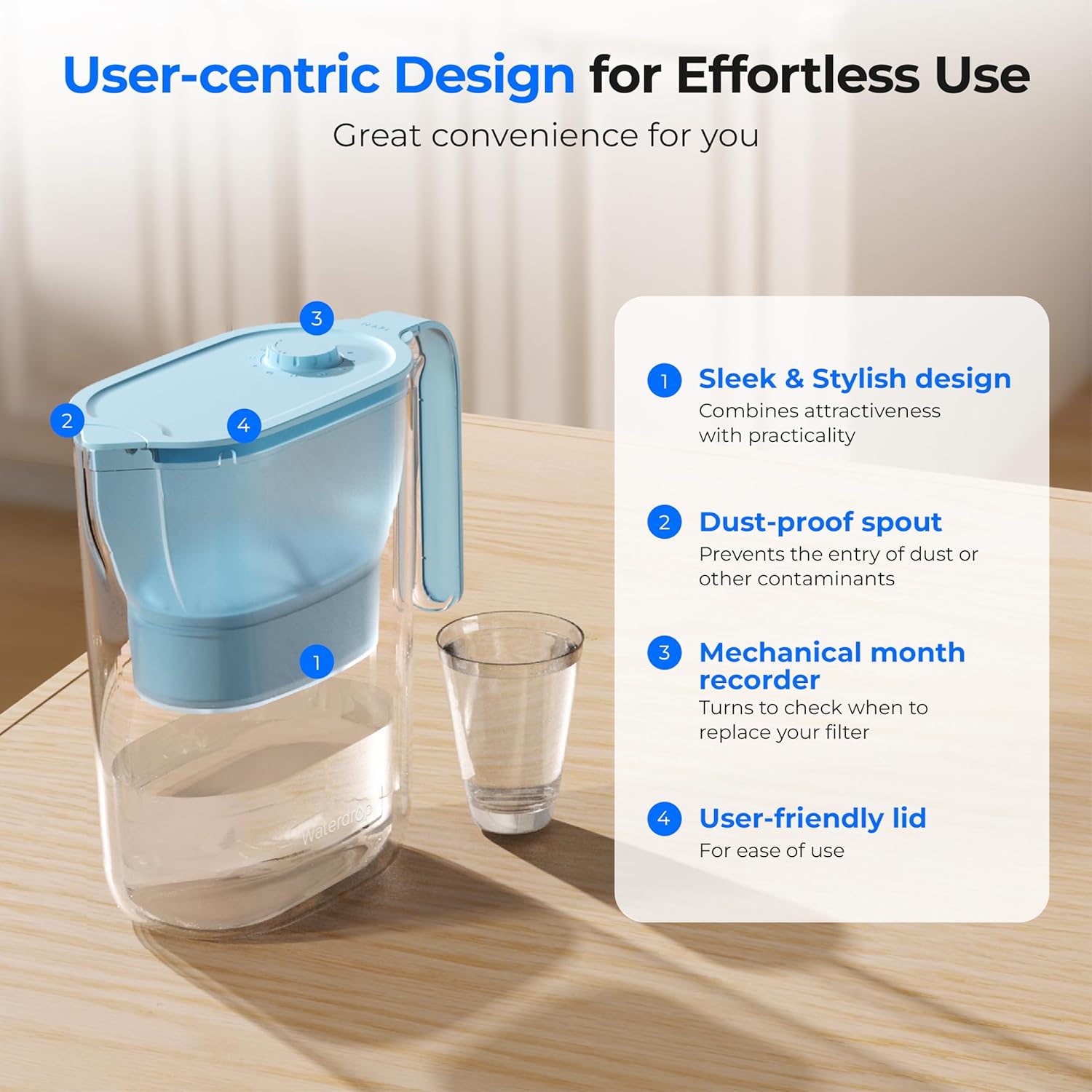 User-centric Design for Effortless Use

Great convenience for you

3

2

4

1

Waterdrop

1 Sleek & Stylish design
Combines attractiveness with practicality

2 Dust-proof spout
Prevents the entry of dust or other contaminants

3 Mechanical month recorder
Turns to check when to replace your filter

4 User-friendly lid
For ease of use